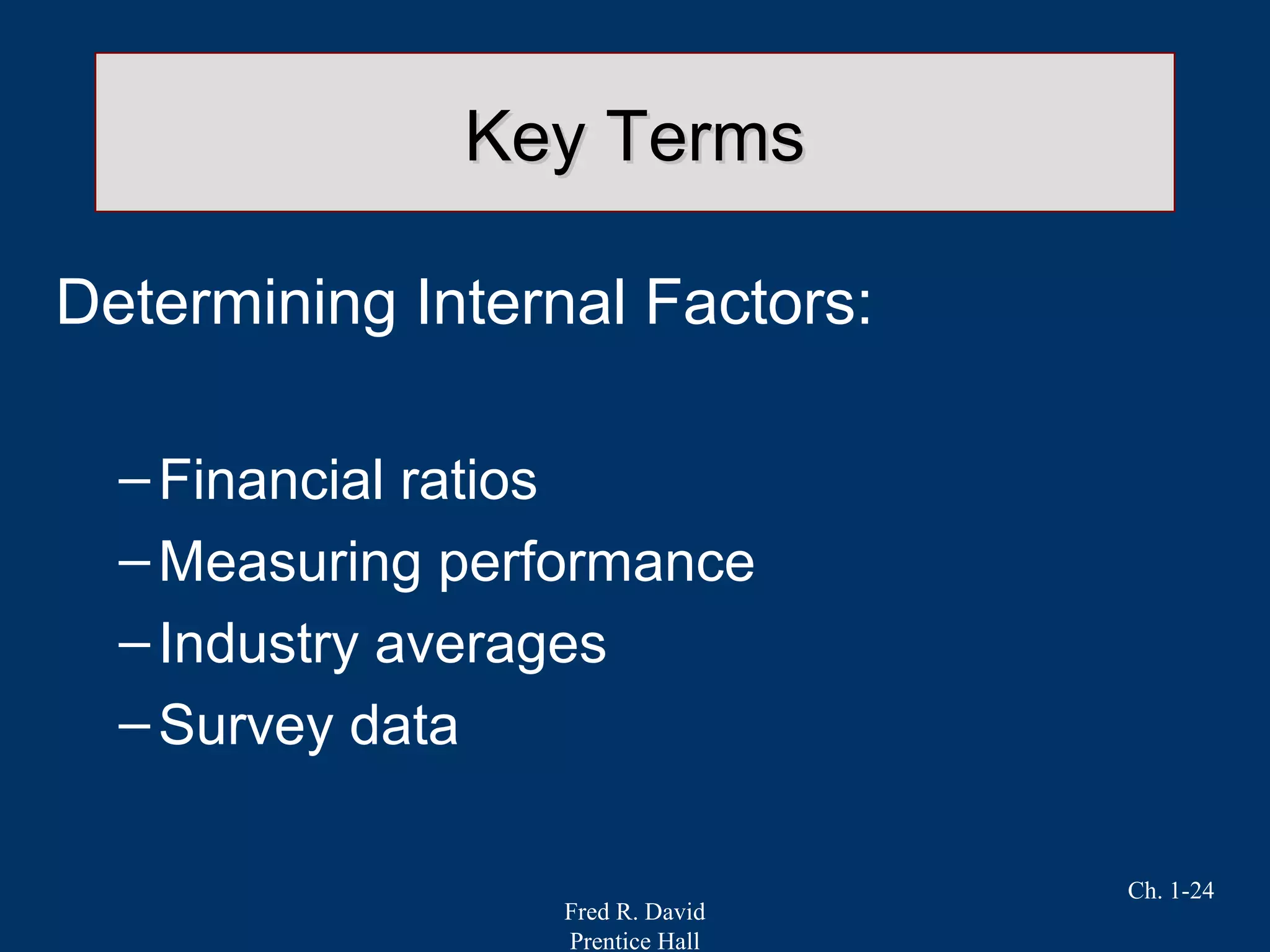 Key Terms

Determining Internal Factors:

– Financial ratios
– Measuring performance
– Industry averages
– Survey data

Ch. 1-24

Fred R. David
Prentice Hall